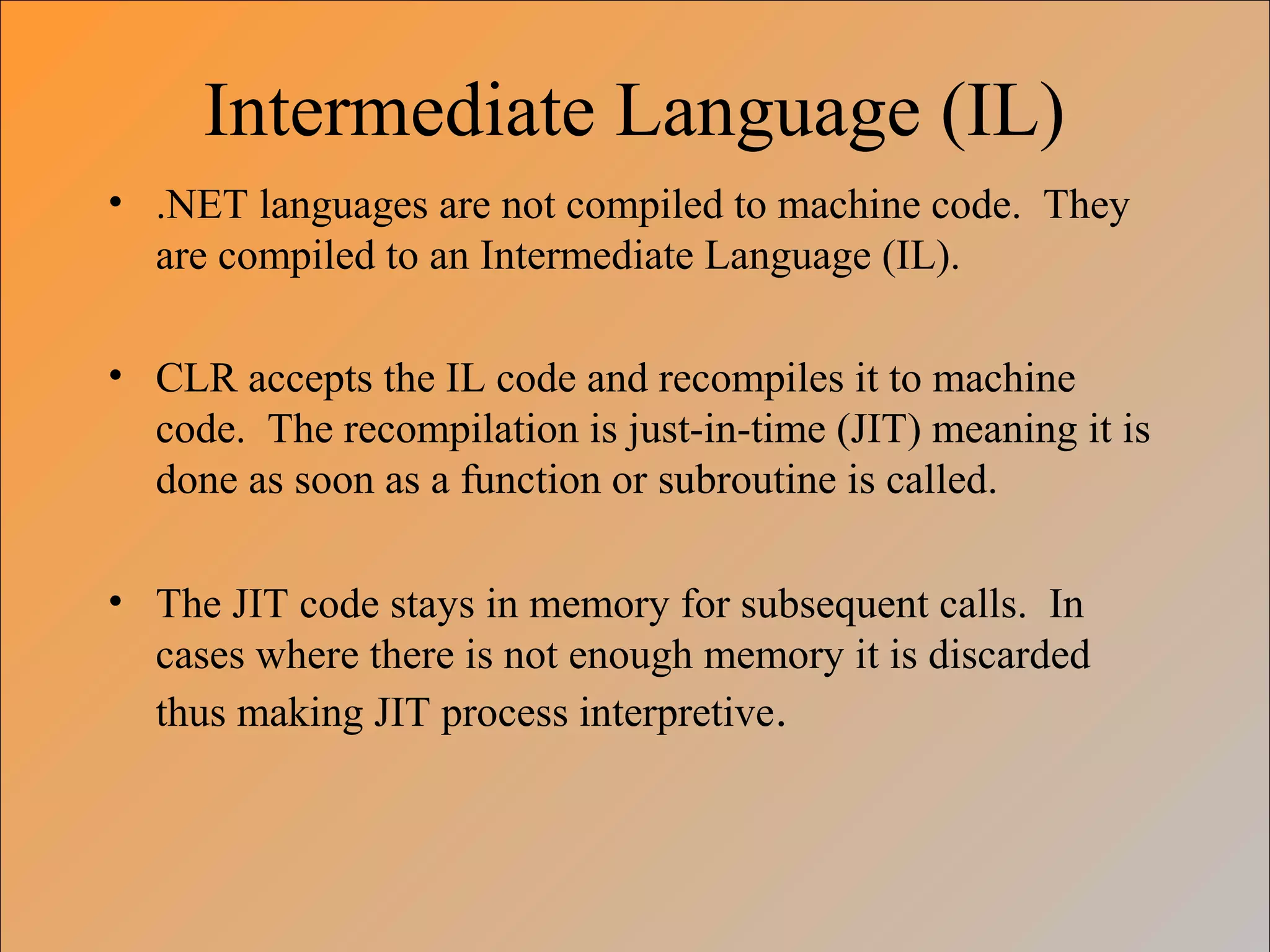 Intermediate Language (IL)

• .NET languages are not compiled to machine code. They are compiled to an Intermediate Language (IL).

• CLR accepts the IL code and recompiles it to machine code. The recompilation is just-in-time (JIT) meaning it is done as soon as a function or subroutine is called.

• The JIT code stays in memory for subsequent calls. In cases where there is not enough memory it is discarded thus making JIT process interpretive.